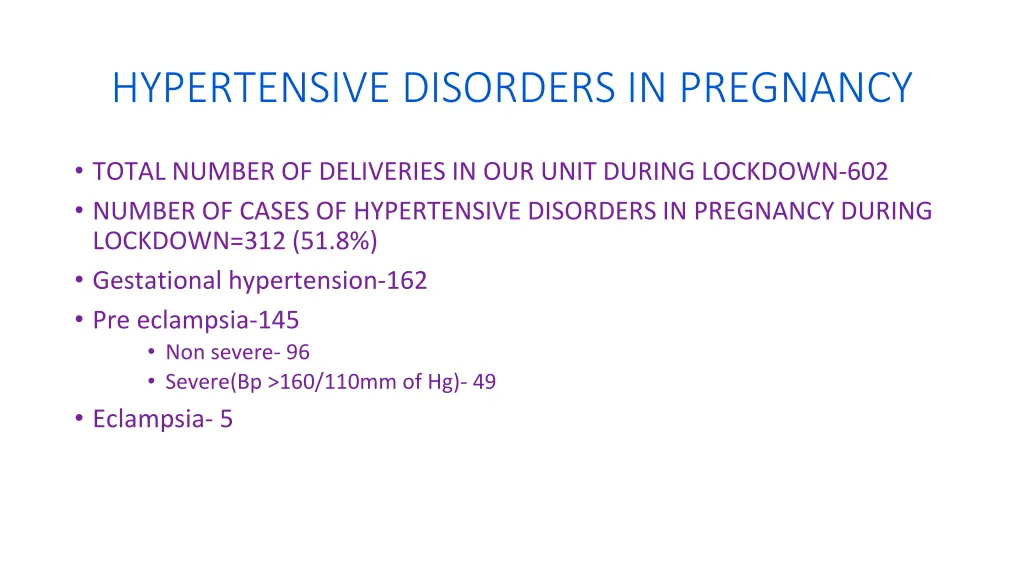 HYPERTENSIVE DISORDERS IN PREGNANCY

• TOTAL NUMBER OF DELIVERIES IN OUR UNIT DURING LOCKDOWN-602
• NUMBER OF CASES OF HYPERTENSIVE DISORDERS IN PREGNANCY DURING LOCKDOWN=312 (51.8%)
• Gestational hypertension-162
• Pre eclampsia-145
  • Non severe- 96
  • Severe(Bp >160/110mm of Hg)- 49
• Eclampsia- 5